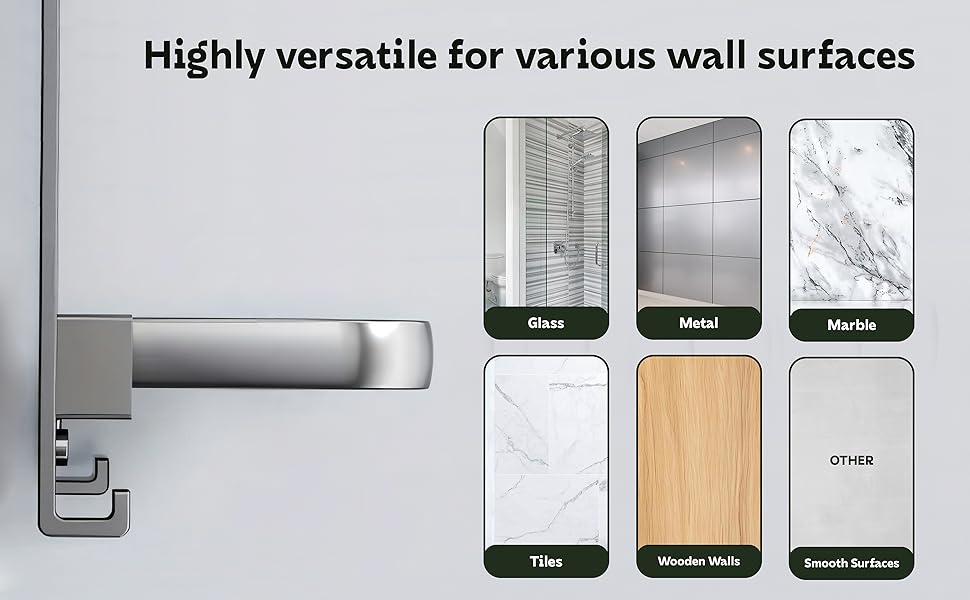 Highly versatile for various wall surfaces

Glass

Metal

Marble

Tiles

Wooden Walls

OTHER

Smooth Surfaces